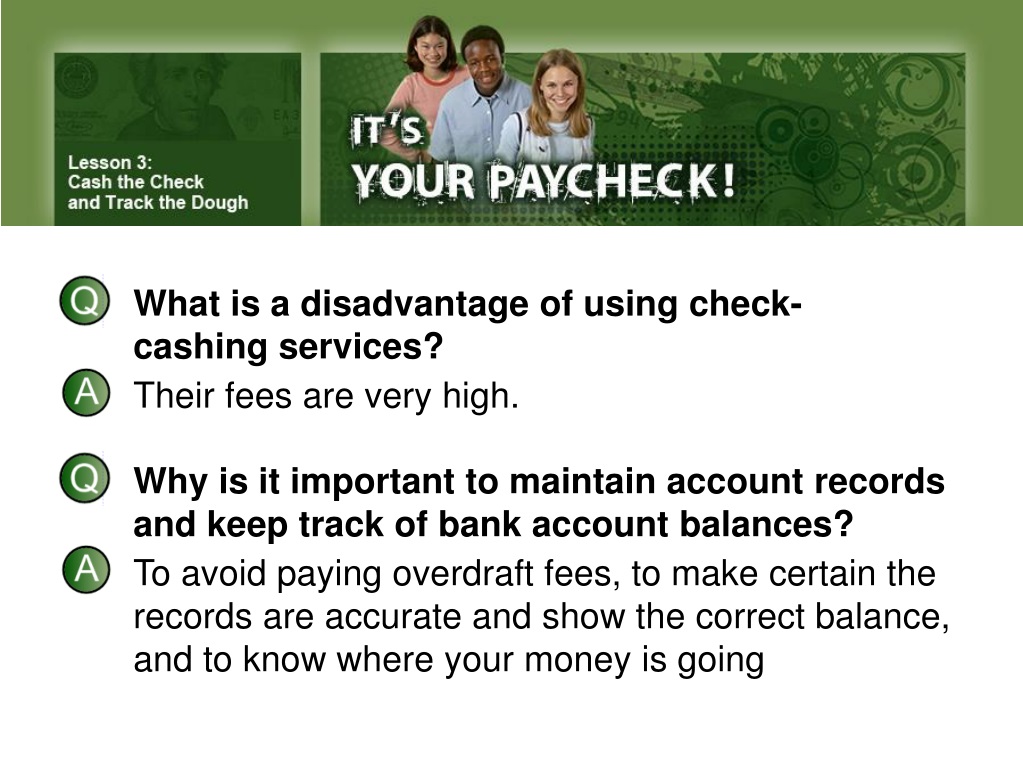 Lesson 3:
Cash the Check
and Track the Dough

IT'S
YOUR PAYCHECK!

Q What is a disadvantage of using check-cashing services?

A Their fees are very high.

Q Why is it important to maintain account records and keep track of bank account balances?

A To avoid paying overdraft fees, to make certain the records are accurate and show the correct balance, and to know where your money is going